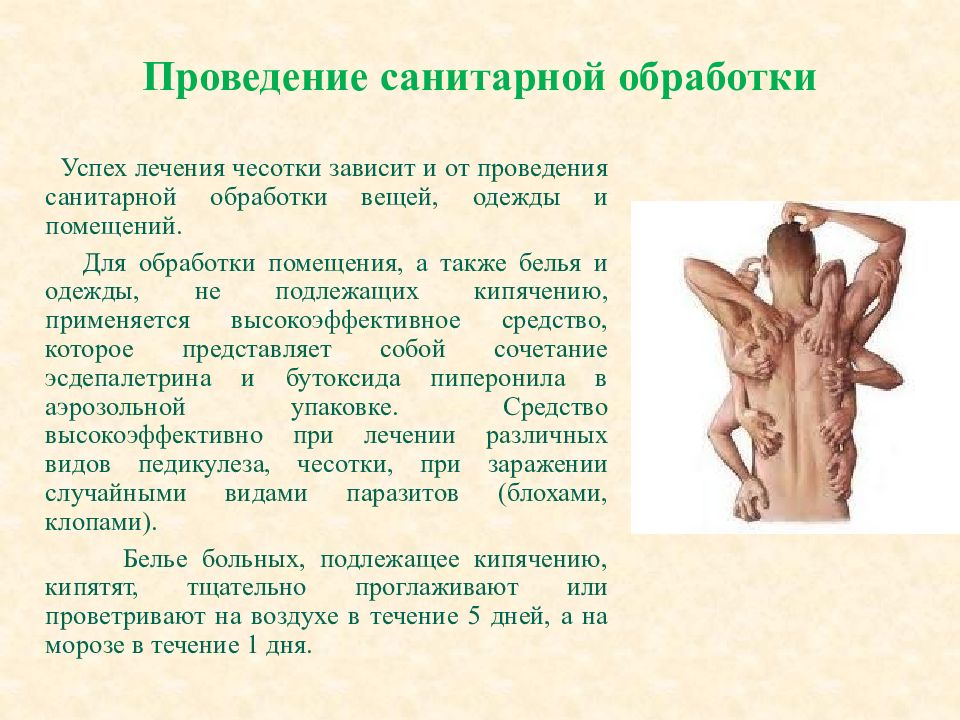 Проведение санитарной обработки

Успех лечения чесотки зависит и от проведения санитарной обработки вещей, одежды и помещений.

Для обработки помещения, а также белья и одежды, не подлежащих кипячению, применяется высокоэффективное средство, которое представляет собой сочетание эсдепалетрина и бутоксида пиперонила в аэрозольной упаковке. Средство высокоэффективно при лечении различных видов педикулеза, чесотки, при заражении случайными видами паразитов (блохами, клопами).

Белье больных, подлежащее кипячению, кипятят, тщательно проглаживают или проветривают на воздухе в течение 5 дней, а на морозе в течение 1 дня.